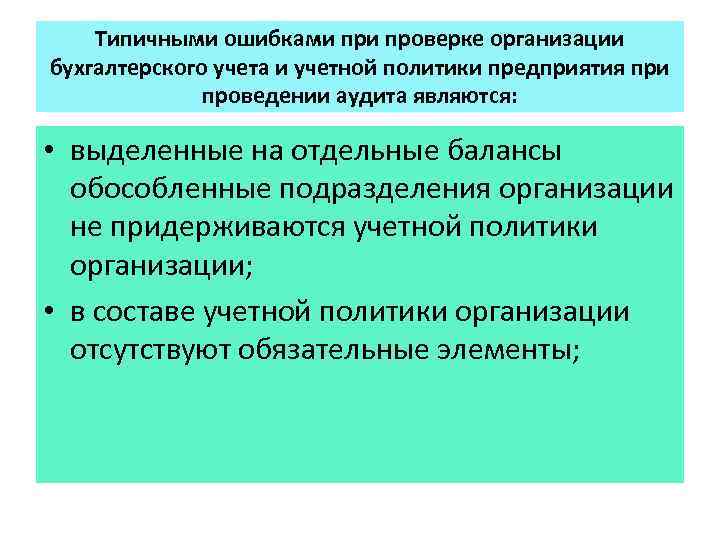 Типичными ошибками при проверке организации бухгалтерского учета и учетной политики предприятия при проведении аудита являются:

• выделенные на отдельные балансы обособленные подразделения организации не придерживаются учетной политики организации;

• в составе учетной политики организации отсутствуют обязательные элементы;